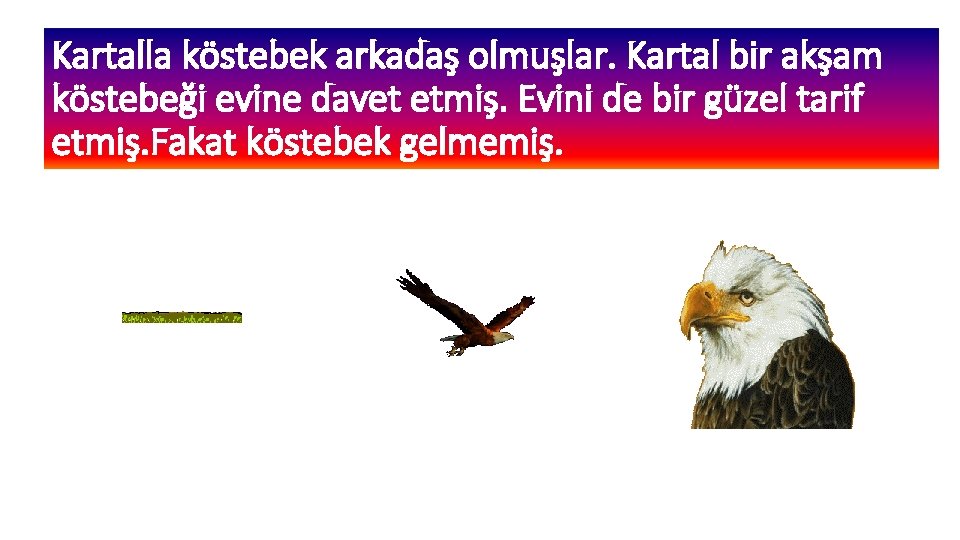 Kartalla köstebek arkadaş olmuşlar. Kartal bir akşam köstebeği evine davet etmiş. Evini de bir güzel tarif etmiş.Fakat köstebek gelmemiş.